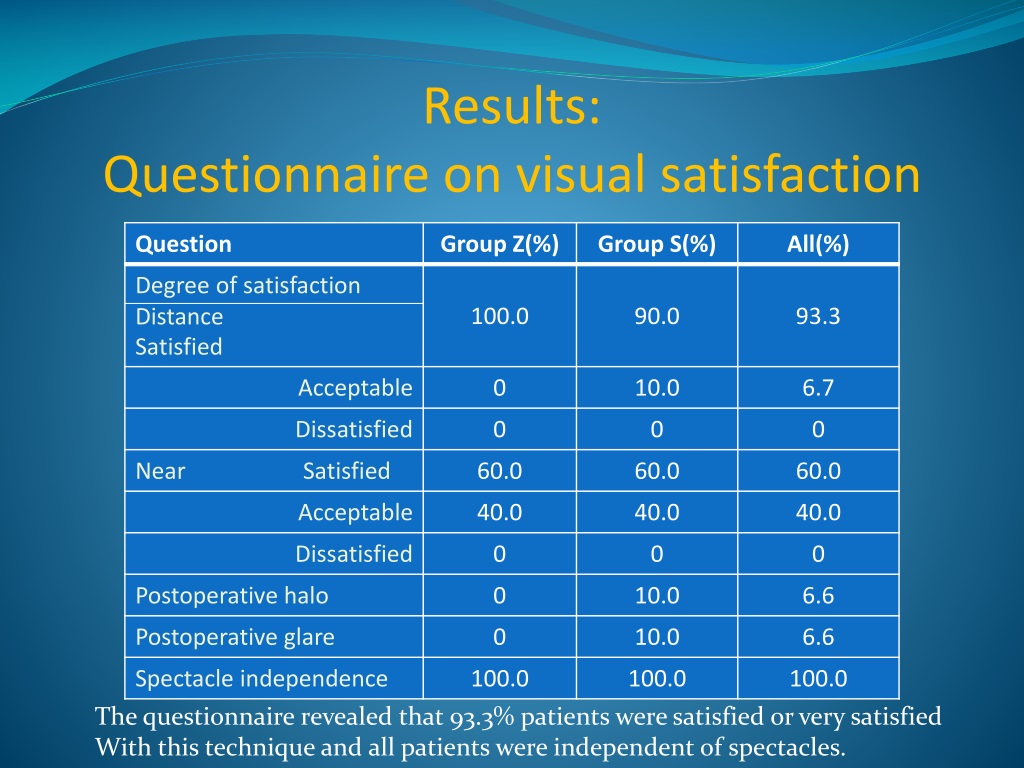 Results:
Questionnaire on visual satisfaction

| Question | Group Z(%) | Group S(%) | All(%) |
|---|---|---|---|
| Degree of satisfaction | 100.0 | 90.0 | 93.3 |
| Distance Satisfied | | | |
| Acceptable | 0 | 10.0 | 6.7 |
| Dissatisfied | 0 | 0 | 0 |
| Near Satisfied | 60.0 | 60.0 | 60.0 |
| Acceptable | 40.0 | 40.0 | 40.0 |
| Dissatisfied | 0 | 0 | 0 |
| Postoperative halo | 0 | 10.0 | 6.6 |
| Postoperative glare | 0 | 10.0 | 6.6 |
| Spectacle independence | 100.0 | 100.0 | 100.0 |

The questionnaire revealed that 93.3% patients were satisfied or very satisfied With this technique and all patients were independent of spectacles.